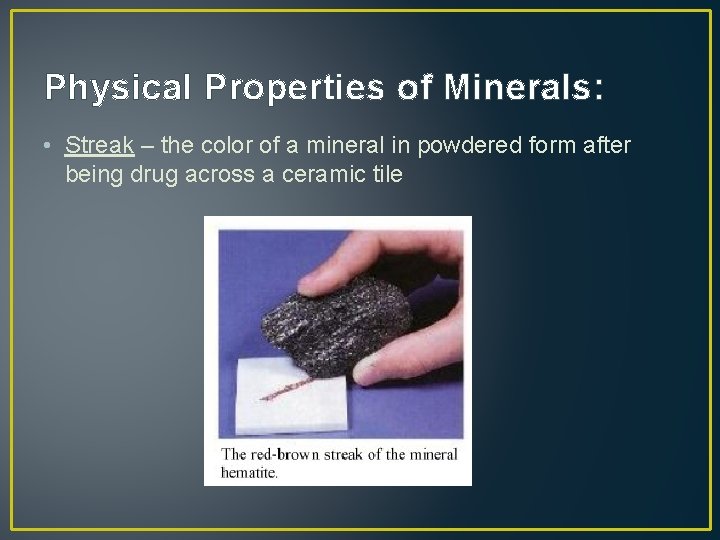 Physical Properties of Minerals:

• Streak – the color of a mineral in powdered form after being drug across a ceramic tile

The red-brown streak of the mineral hematite.